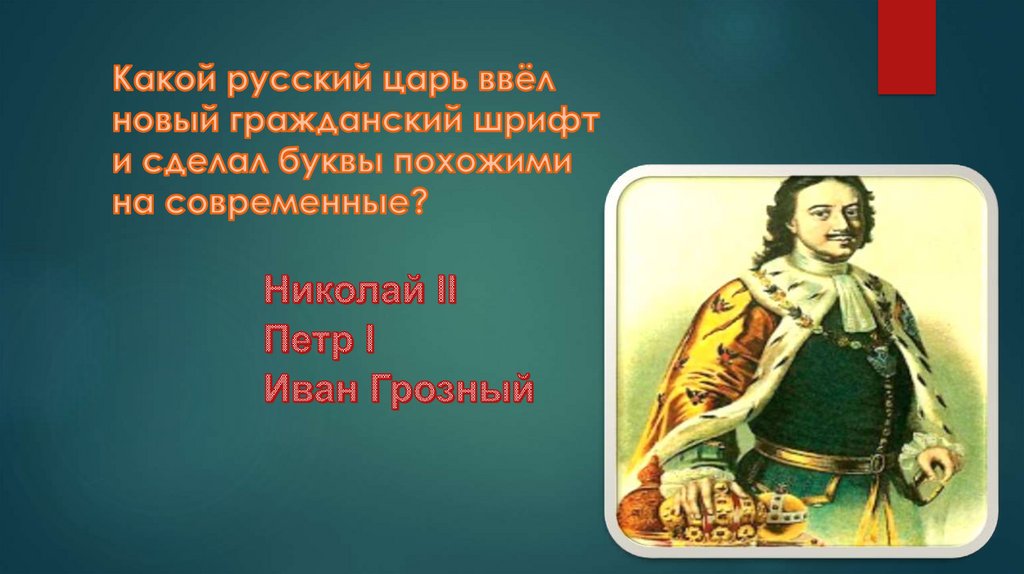 Какой русский царь ввёл новый гражданский шрифт и сделал буквы похожими на современные?

Николай II
Петр I
Иван Грозный